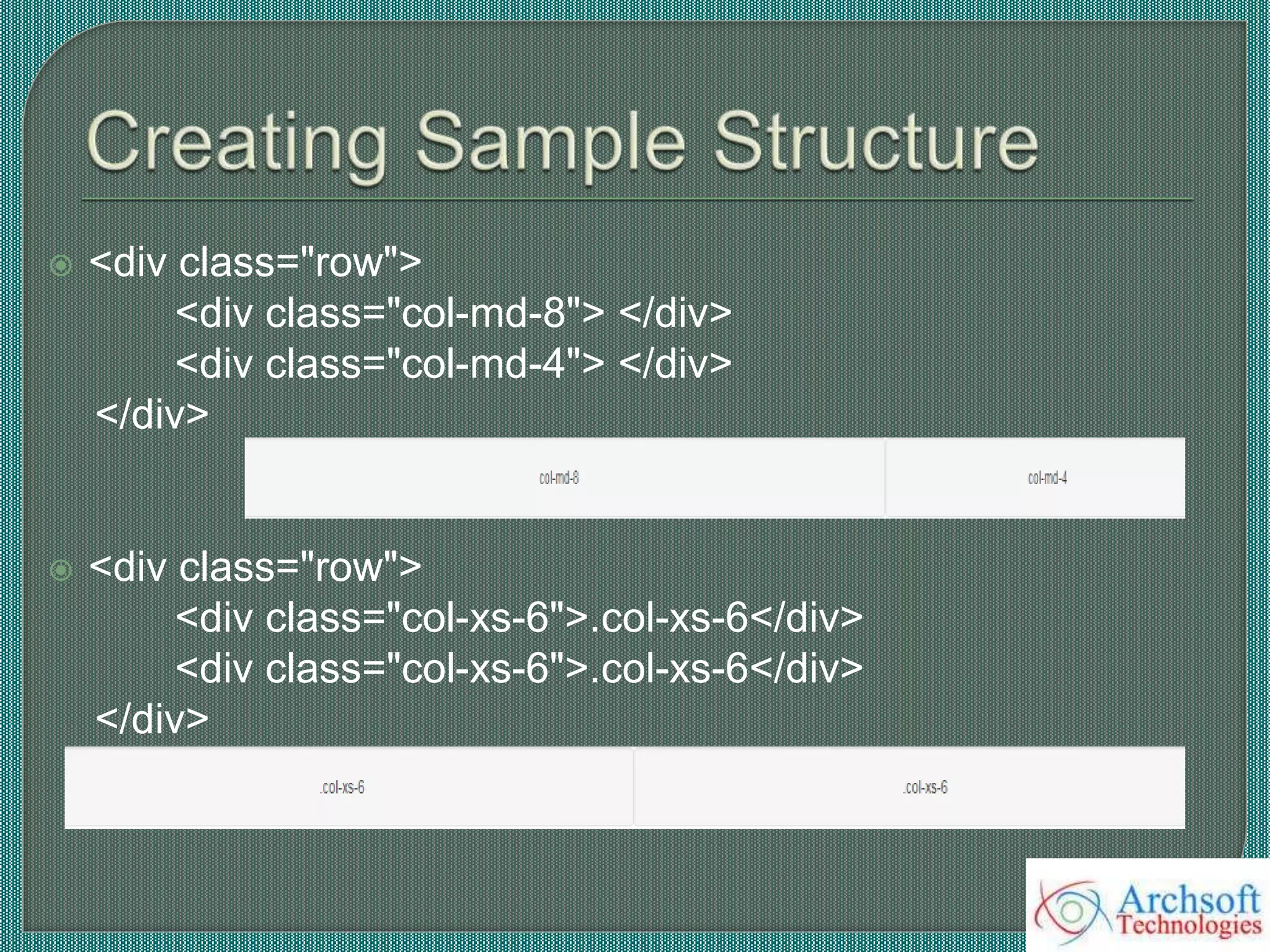 Creating Sample Structure

<div class="row">
<div class="col-md-8"> </div>
<div class="col-md-4"> </div>
</div>

col-md-8

col-md-4

<div class="row">
<div class="col-xs-6">.col-xs-6</div>
<div class="col-xs-6">.col-xs-6</div>
</div>

.col-xs-6

.col-xs-6

Archsoft Technologies